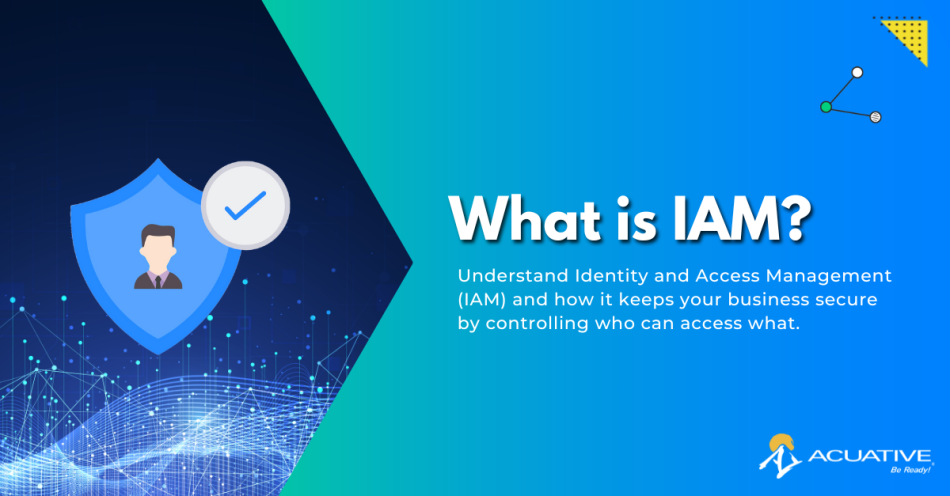 What is IAM?

Understand Identity and Access Management (IAM) and how it keeps your business secure by controlling who can access what.

ACUATIVE
Be Ready!